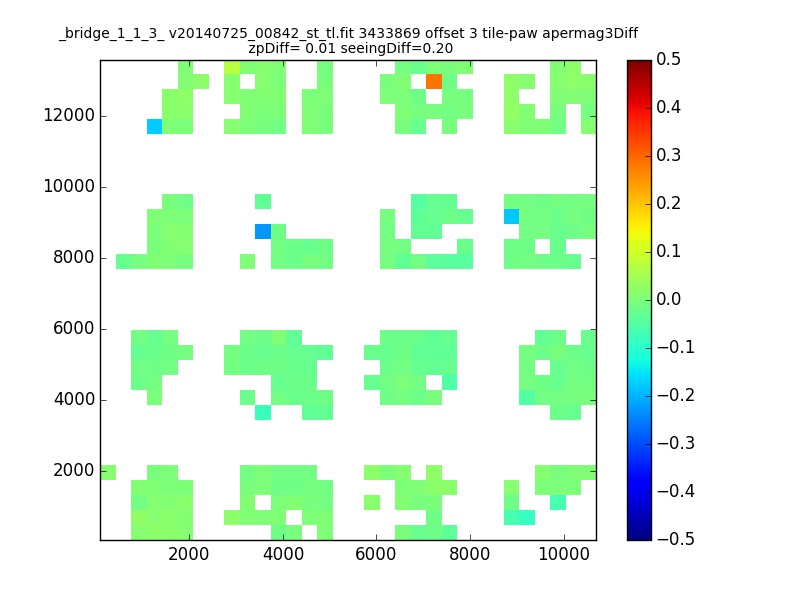 _bridge_1_1_3_ v20140725_00842_st_tl.fit 3433869 offset 3 tile-paw apermag3Diff
zpDiff= 0.01 seeingDiff=0.20

12000
10000
8000
6000
4000
2000

2000 4000 6000 8000 10000

0.5
0.4
0.3
0.2
0.1
0.0
−0.1
−0.2
−0.3
−0.4
−0.5